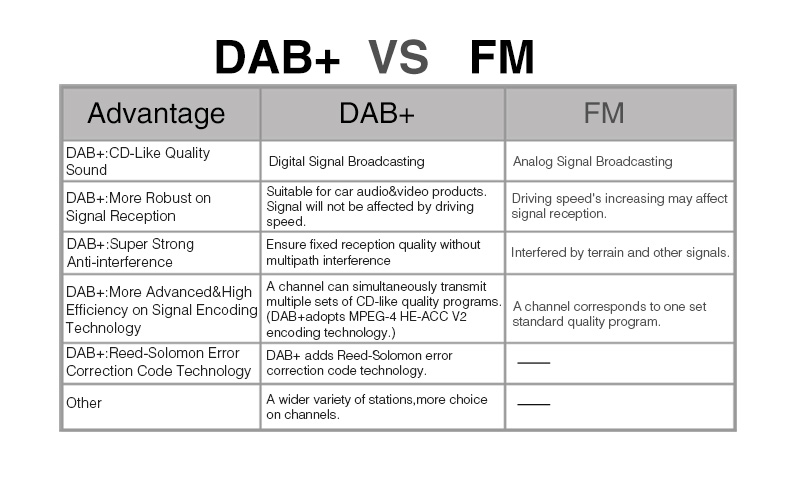 DAB+ VS FM

| Advantage | DAB+ | FM |
|---|---|---|
| DAB+:CD-Like Quality Sound | Digital Signal Broadcasting | Analog Signal Broadcasting |
| DAB+:More Robust on Signal Reception | Suitable for car audio&video products. Signal will not be affected by driving speed. | Driving speed's increasing may affect signal reception. |
| DAB+:Super Strong Anti-interference | Ensure fixed reception quality without multipath interference | Interfered by terrain and other signals. |
| DAB+:More Advanced&High Efficiency on Signal Encoding Technology | A channel can simultaneously transmit multiple sets of CD-like quality programs. (DAB+adopts MPEG-4 HE-ACC V2 encoding technology.) | A channel corresponds to one set standard quality program. |
| DAB+:Reed-Solomon Error Correction Code Technology | DAB+ adds Reed-Solomon error correction code technology. | —— |
| Other | A wider variety of stations,more choice on channels. | —— |